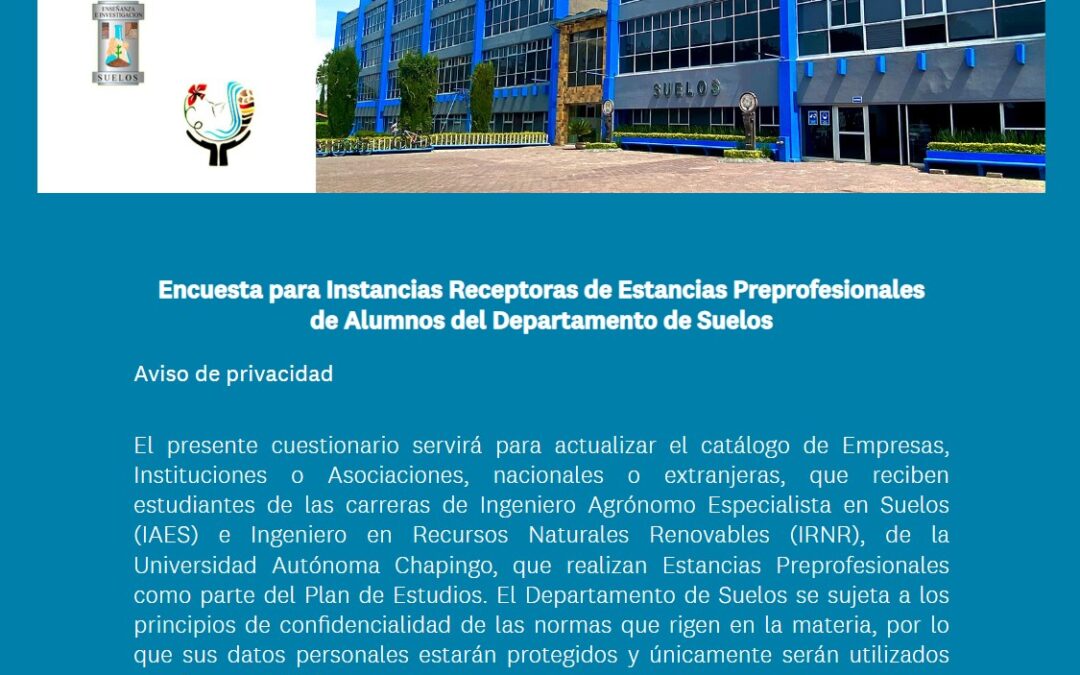 ENSEÑANZA E INVESTIGACIÓN
SUELOS

SUELOS

Encuesta para Instancias Receptoras de Estancias Preprofesionales de Alumnos del Departamento de Suelos

Aviso de privacidad

El presente cuestionario servirá para actualizar el catálogo de Empresas, Instituciones o Asociaciones, nacionales o extranjeras, que reciben estudiantes de las carreras de Ingeniero Agrónomo Especialista en Suelos (IAES) e Ingeniero en Recursos Naturales Renovables (IRNR), de la Universidad Autónoma Chapingo, que realizan Estancias Preprofesionales como parte del Plan de Estudios. El Departamento de Suelos se sujeta a los principios de confidencialidad de las normas que rigen en la materia, por lo que sus datos personales estarán protegidos y únicamente serán utilizados